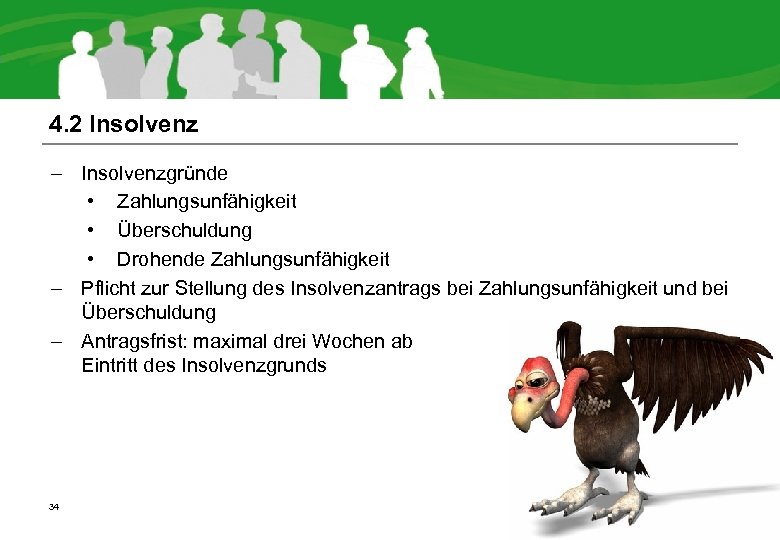 4.2 Insolvenz

– Insolvenzgründe
  • Zahlungsunfähigkeit
  • Überschuldung
  • Drohende Zahlungsunfähigkeit
– Pflicht zur Stellung des Insolvenzantrags bei Zahlungsunfähigkeit und bei Überschuldung
– Antragsfrist: maximal drei Wochen ab Eintritt des Insolvenzgrunds

34